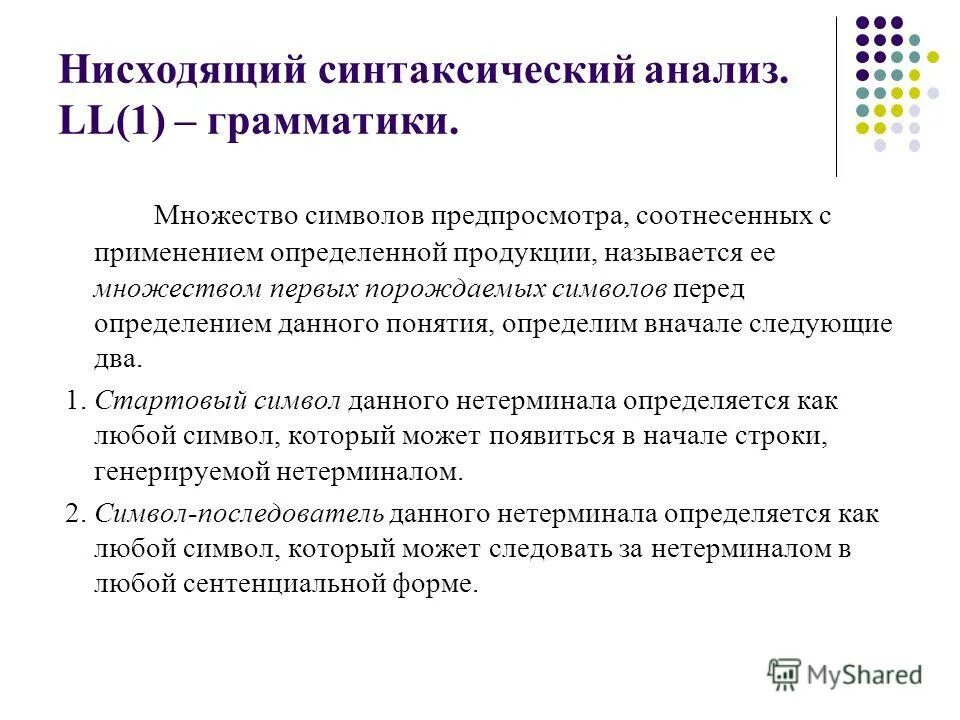 Нисходящий синтаксический анализ. LL(1) – грамматики.

Множество символов предпросмотра, соотнесенных с применением определенной продукции, называется ее множеством первых порождаемых символов перед определением данного понятия, определим вначале следующие два.

1. Стартовый символ данного нетерминала определяется как любой символ, который может появиться в начале строки, генерируемой нетерминалом.

2. Символ-последователь данного нетерминала определяется как любой символ, который может следовать за нетерминалом в любой сентенциальной форме.

MyShared